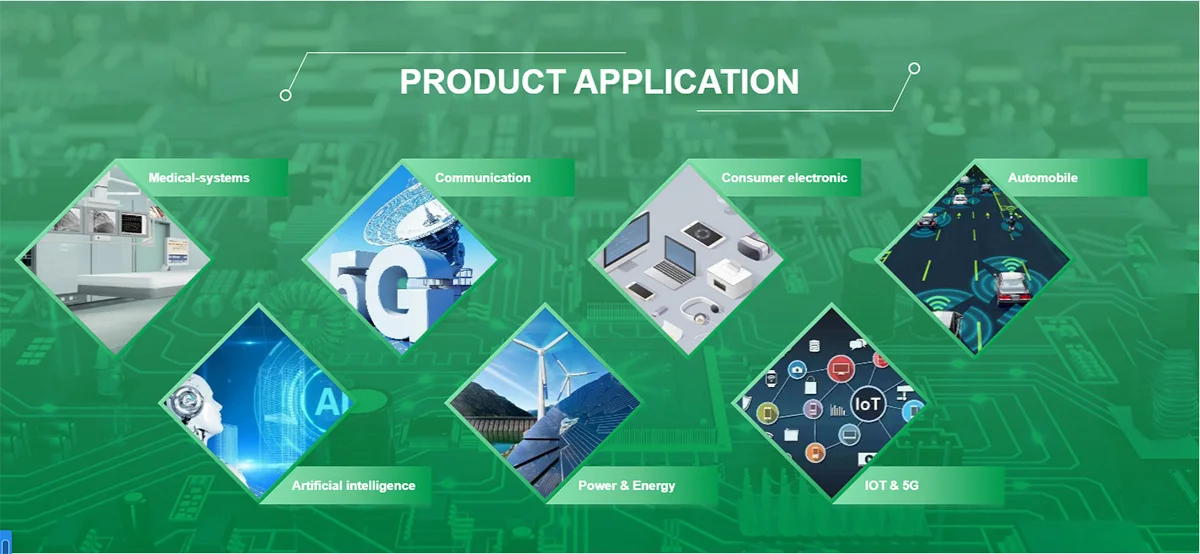 PRODUCT APPLICATION

Medical-systems

Communication

5G

Consumer electronic

Automobile

AI

Artificial intelligence

Power & Energy

IoT

IOT & 5G